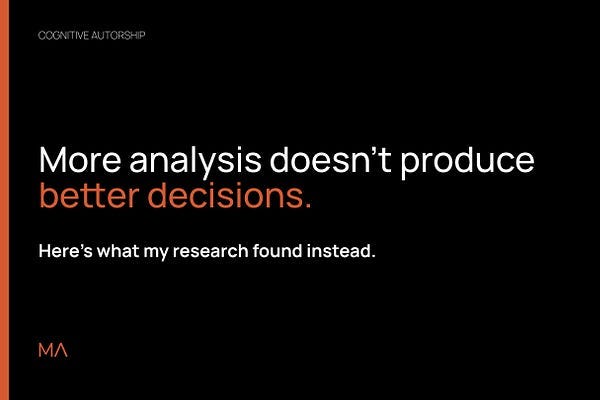 COGNITIVE AUTORSHIP

More analysis doesn't produce better decisions.

Here's what my research found instead.

MA